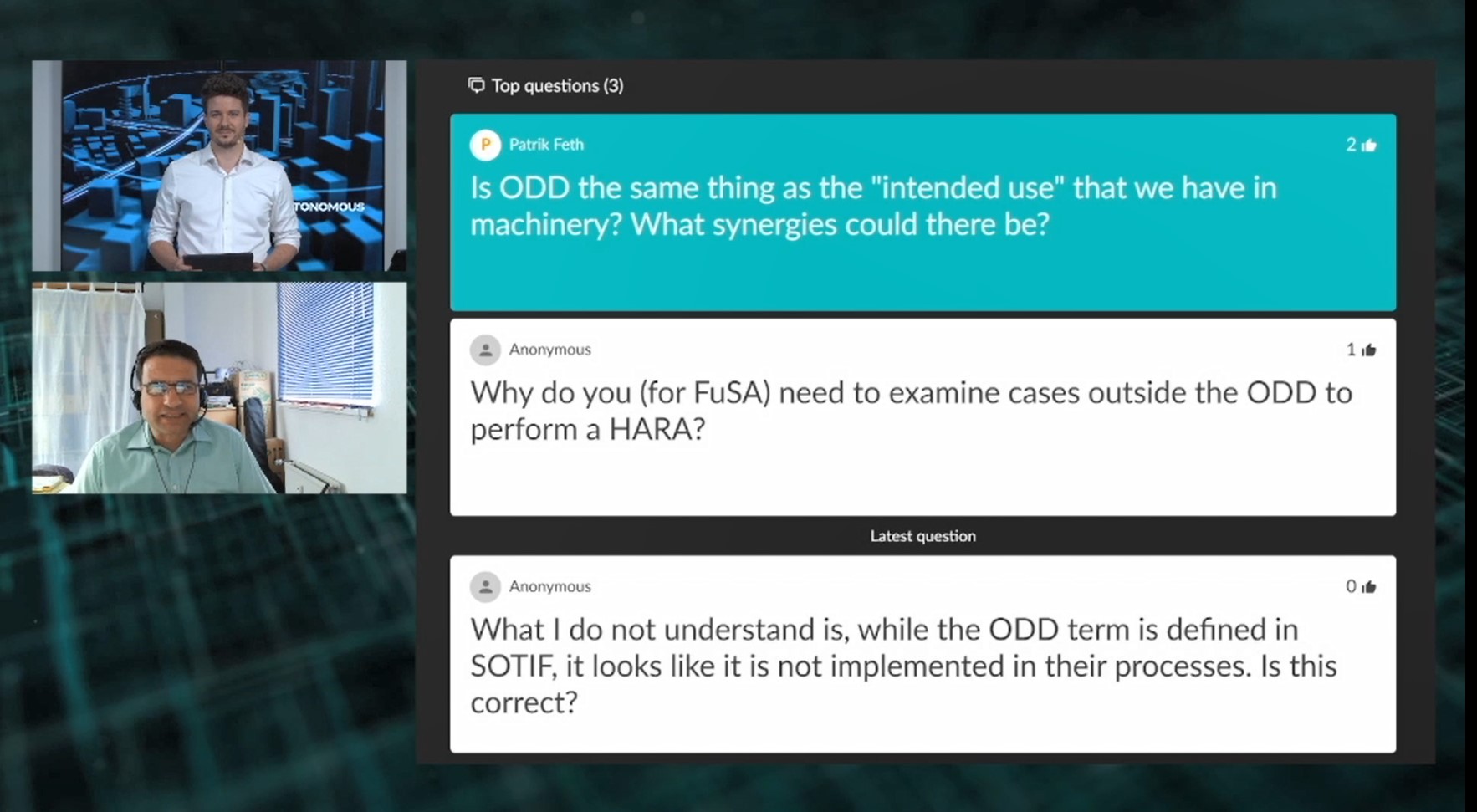 TONOMOUS

Top questions (3)

P Patrik Feth

2

Is ODD the same thing as the "intended use" that we have in machinery? What synergies could there be?

Anonymous

1

Why do you (for FuSA) need to examine cases outside the ODD to perform a HARA?

Latest question

Anonymous

0

What I do not understand is, while the ODD term is defined in SOTIF, it looks like it is not implemented in their processes. Is this correct?